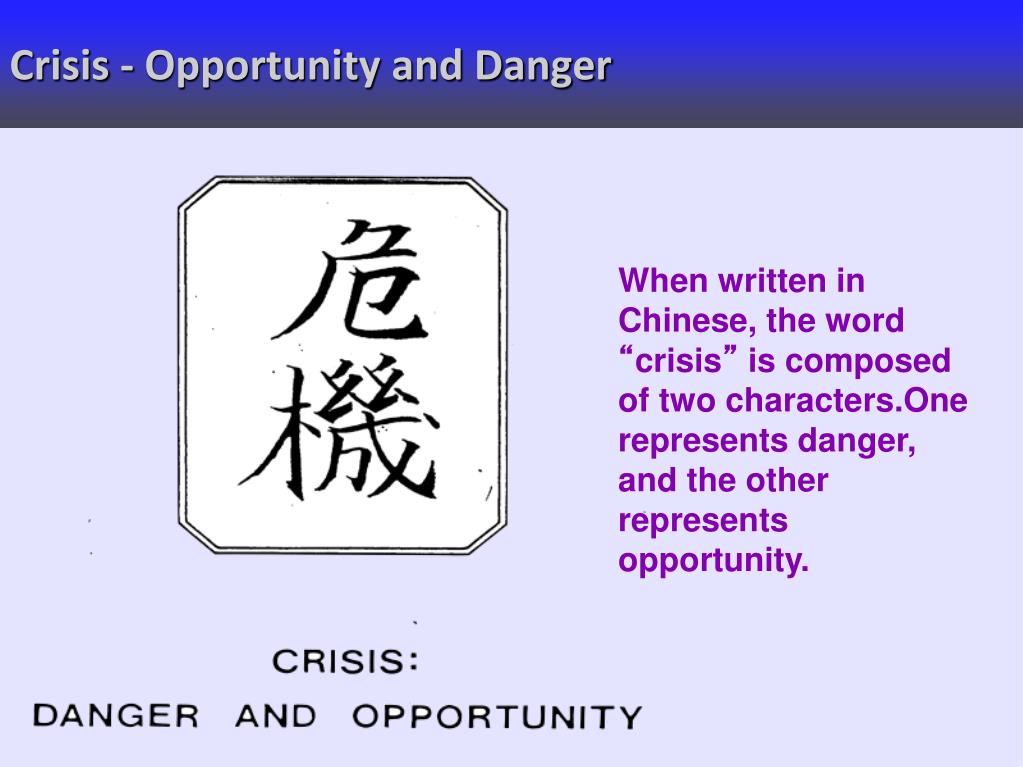 Crisis - Opportunity and Danger

危
機

When written in Chinese, the word “crisis” is composed of two characters.One represents danger, and the other represents opportunity.

CRISIS:
DANGER AND OPPORTUNITY